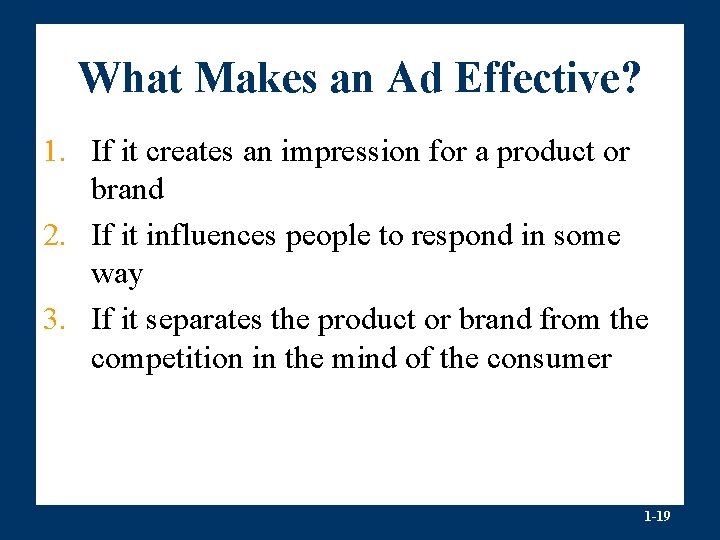 What Makes an Ad Effective?

1. If it creates an impression for a product or brand
2. If it influences people to respond in some way
3. If it separates the product or brand from the competition in the mind of the consumer

1-19